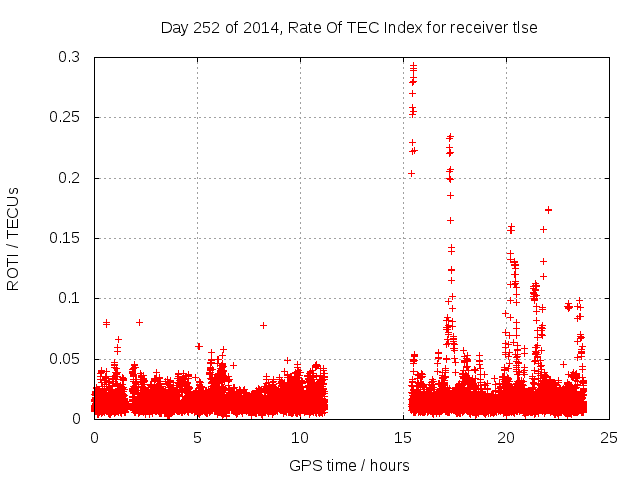 Day 252 of 2014, Rate Of TEC Index for receiver tlse

ROTI / TECUs

0.3
0.25
0.2
0.15
0.1
0.05
0

0
5
10
15
20
25

GPS time / hours